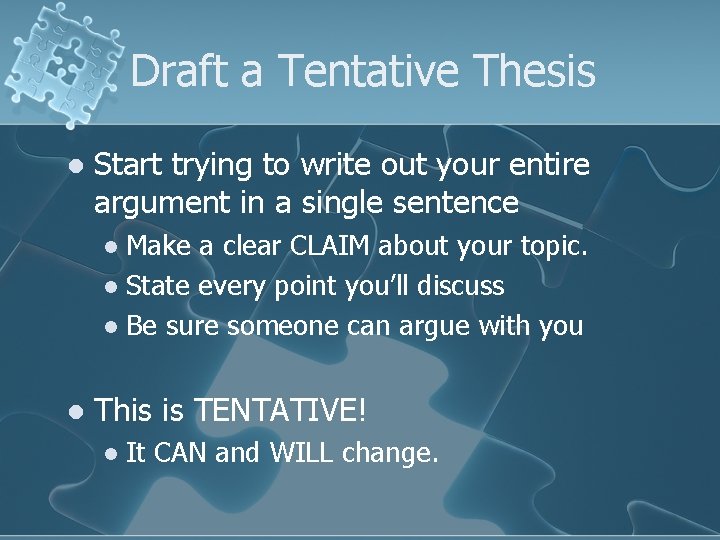 Draft a Tentative Thesis

- Start trying to write out your entire argument in a single sentence
  - Make a clear CLAIM about your topic.
  - State every point you'll discuss
  - Be sure someone can argue with you

- This is TENTATIVE!
  - It CAN and WILL change.